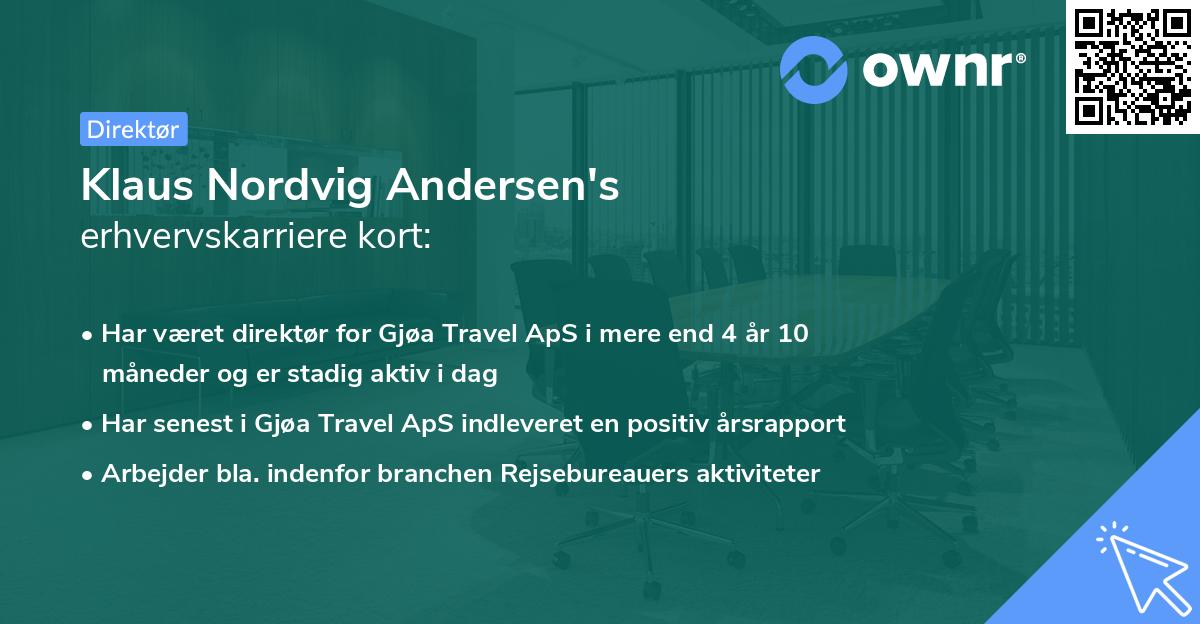 ownr®

Direktør

Klaus Nordvig Andersen's erhvervskarriere kort:

• Har været direktør for Gjøa Travel ApS i mere end 4 år 10 måneder og er stadig aktiv i dag
• Har senest i Gjøa Travel ApS indleveret en positiv årsrapport
• Arbejder bla. indenfor branchen Rejsebureauers aktiviteter